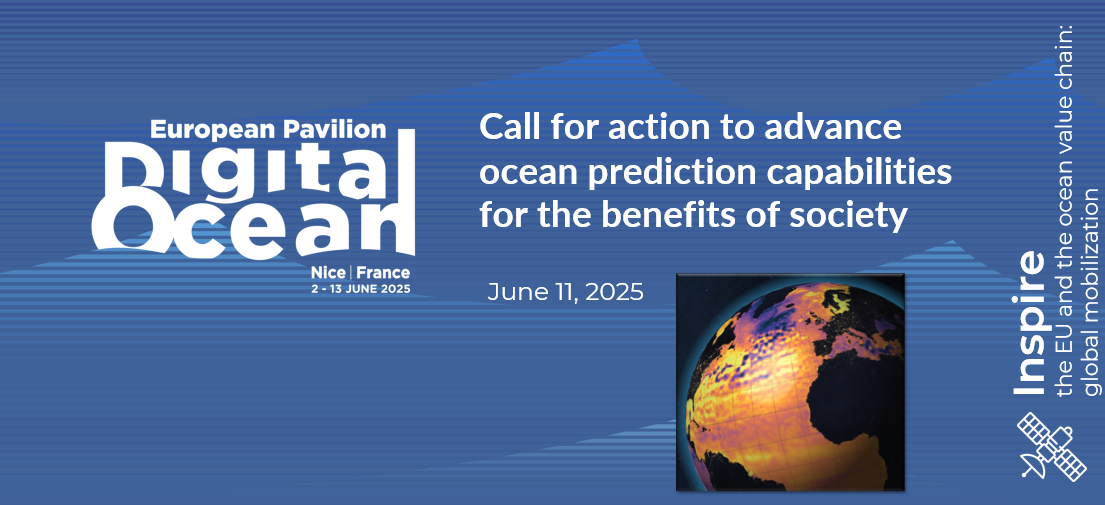 European Pavilion
Digital Ocean
Nice | France
2 - 13 JUNE 2025

Call for action to advance ocean prediction capabilities for the benefits of society

June 11, 2025

Inspire
the EU and the ocean value chain:
global mobilization